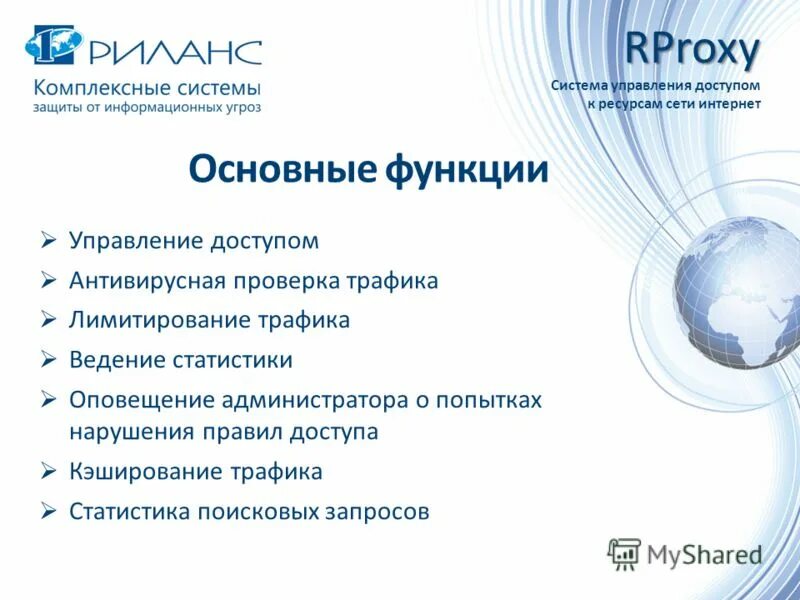 РИЛАНС
Комплексные системы
защиты от информационных угроз

RProxy
Система управления доступом
к ресурсам сети интернет

Основные функции

➢ Управление доступом
➢ Антивирусная проверка трафика
➢ Лимитирование трафика
➢ Ведение статистики
➢ Оповещение администратора о попытках нарушения правил доступа
➢ Кэширование трафика
➢ Статистика поисковых запросов

MyShared